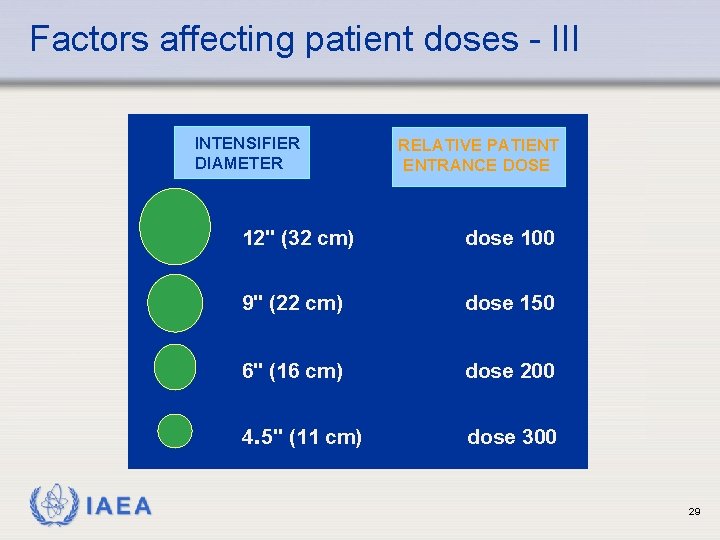 Factors affecting patient doses - III

| INTENSIFIER DIAMETER | RELATIVE PATIENT ENTRANCE DOSE |
|---|---|
| 12" (32 cm) | dose 100 |
| 9" (22 cm) | dose 150 |
| 6" (16 cm) | dose 200 |
| 4.5" (11 cm) | dose 300 |

IAEA

29